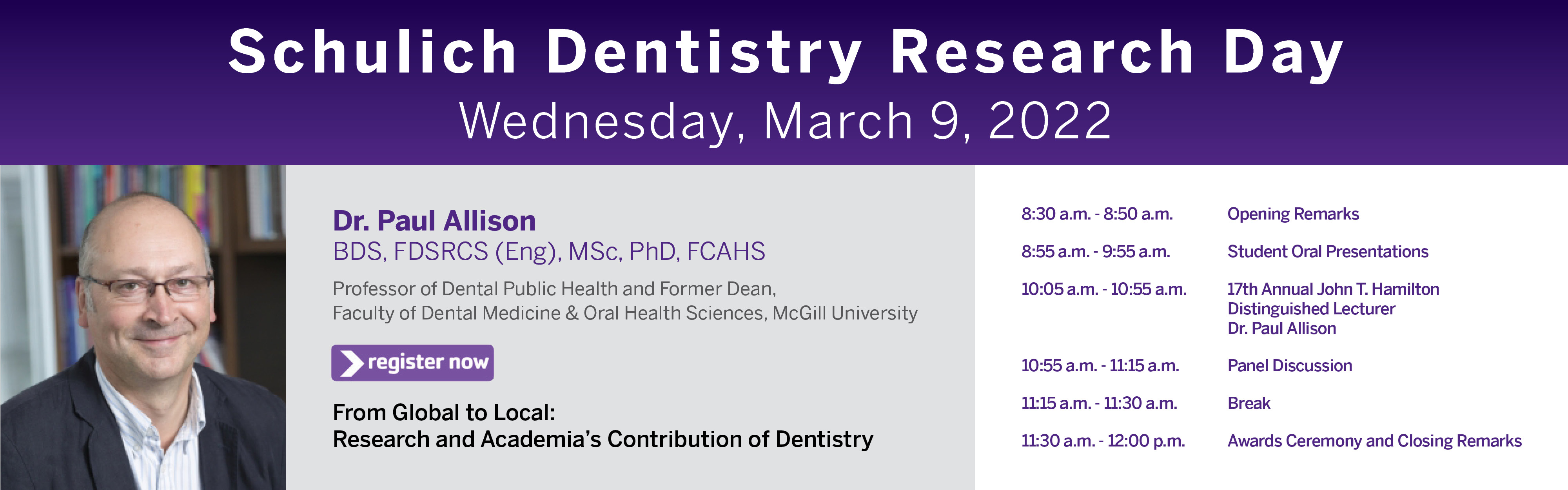 Schulich Dentistry Research Day
Wednesday, March 9, 2022

Dr. Paul Allison
BDS, FDSRCS (Eng), MSc, PhD, FCAHS

Professor of Dental Public Health and Former Dean, Faculty of Dental Medicine & Oral Health Sciences, McGill University

register now

From Global to Local:
Research and Academia's Contribution of Dentistry

| | |
|---|---|
| 8:30 a.m. - 8:50 a.m. | Opening Remarks |
| 8:55 a.m. - 9:55 a.m. | Student Oral Presentations |
| 10:05 a.m. - 10:55 a.m. | 17th Annual John T. Hamilton Distinguished Lecturer Dr. Paul Allison |
| 10:55 a.m. - 11:15 a.m. | Panel Discussion |
| 11:15 a.m. - 11:30 a.m. | Break |
| 11:30 a.m. - 12:00 p.m. | Awards Ceremony and Closing Remarks |